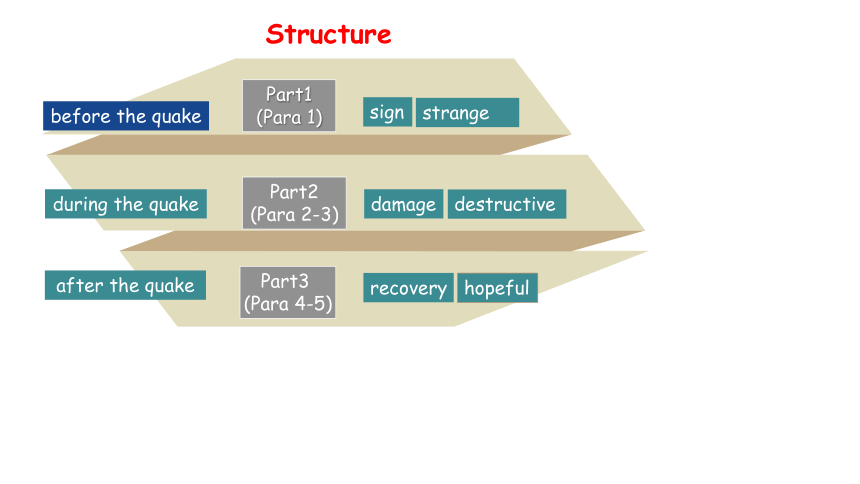 Structure

before the quake
Part1
(Para 1)
sign
strange

during the quake
Part2
(Para 2-3)
damage
destructive

after the quake
Part3
(Para 4-5)
recovery
hopeful